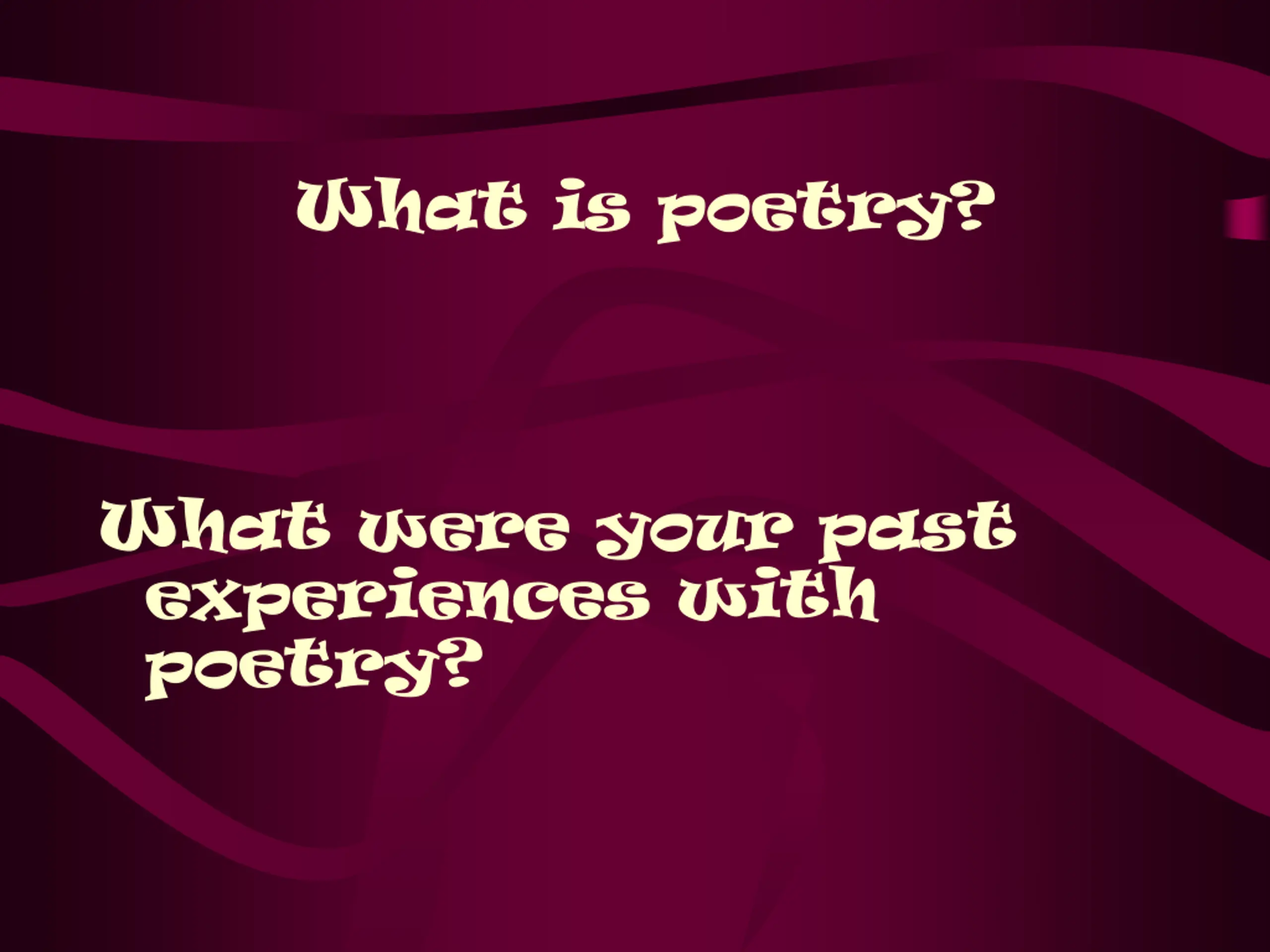 What is poetry?

What were your past experiences with poetry?